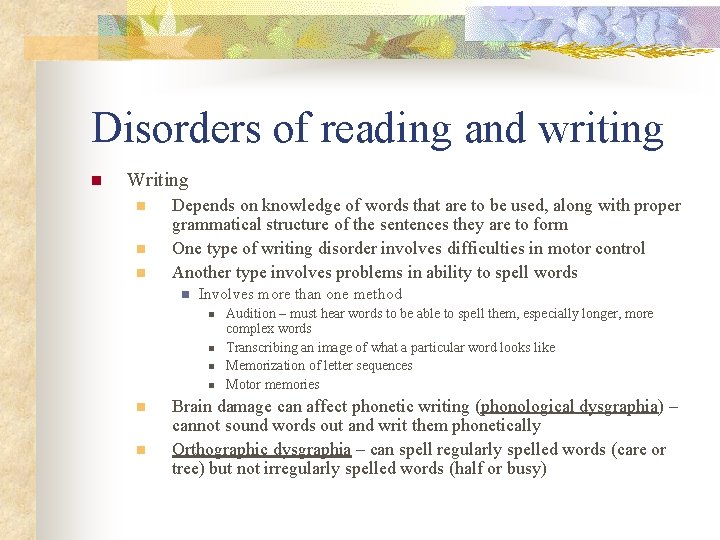 Disorders of reading and writing

Writing

Depends on knowledge of words that are to be used, along with proper grammatical structure of the sentences they are to form

One type of writing disorder involves difficulties in motor control

Another type involves problems in ability to spell words

Involves more than one method

Audition – must hear words to be able to spell them, especially longer, more complex words

Transcribing an image of what a particular word looks like

Memorization of letter sequences

Motor memories

Brain damage can affect phonetic writing (phonological dysgraphia) – cannot sound words out and writ them phonetically

Orthographic dysgraphia – can spell regularly spelled words (care or tree) but not irregularly spelled words (half or busy)